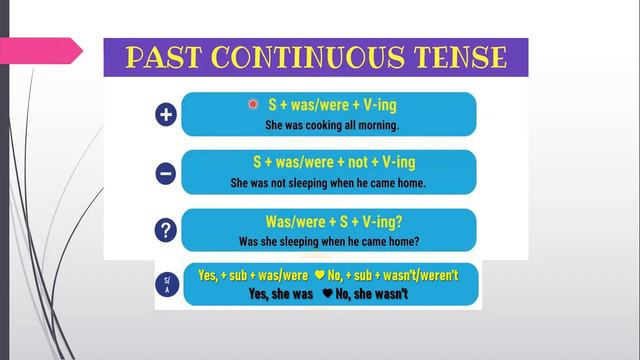 PAST CONTINUOUS TENSE

+
S + was/were + V-ing
She was cooking all morning.

−
S + was/were + not + V-ing
She was not sleeping when he came home.

?
Was/were + S + V-ing?
Was she sleeping when he came home?

S/A
Yes, + sub + was/were ♥ No, + sub + wasn't/weren't
Yes, she was ♥ No, she wasn't